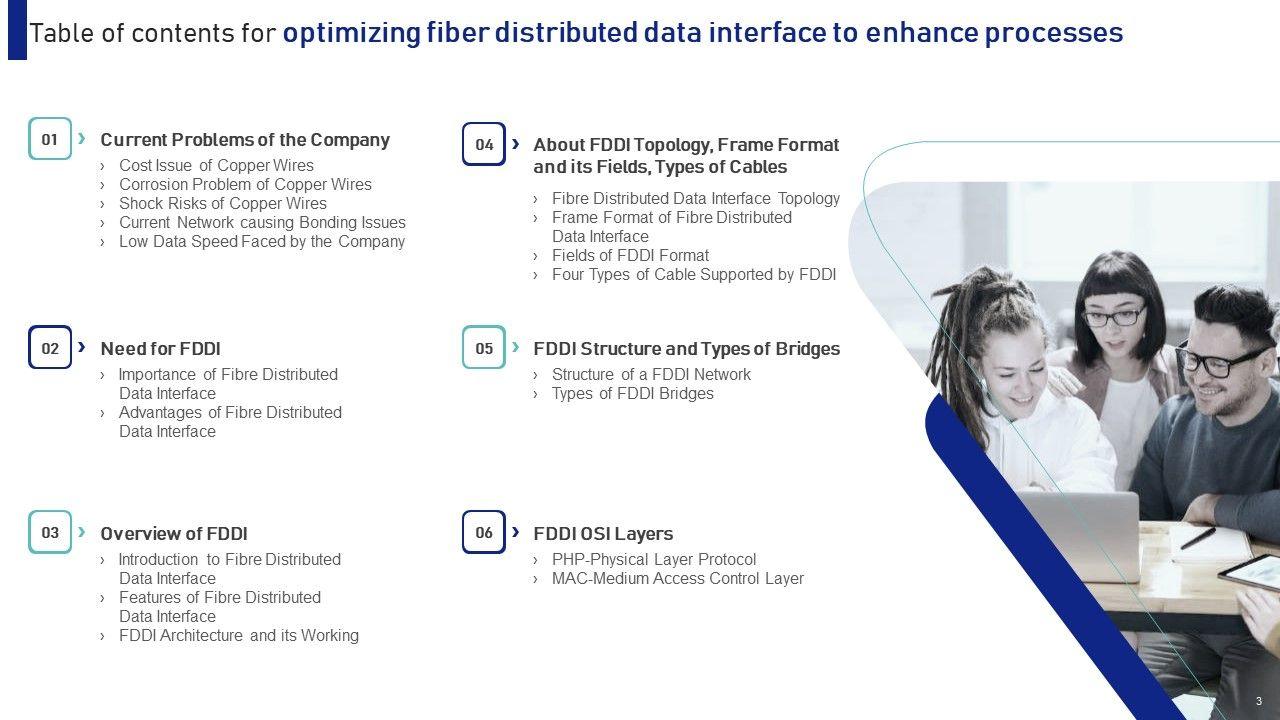 Table of contents for optimizing fiber distributed data interface to enhance processes

01 › Current Problems of the Company
› Cost Issue of Copper Wires
› Corrosion Problem of Copper Wires
› Shock Risks of Copper Wires
› Current Network causing Bonding Issues
› Low Data Speed Faced by the Company

02 › Need for FDDI
› Importance of Fibre Distributed Data Interface
› Advantages of Fibre Distributed Data Interface

03 › Overview of FDDI
› Introduction to Fibre Distributed Data Interface
› Features of Fibre Distributed Data Interface
› FDDI Architecture and its Working

04 › About FDDI Topology, Frame Format and its Fields, Types of Cables
› Fibre Distributed Data Interface Topology
› Frame Format of Fibre Distributed Data Interface
› Fields of FDDI Format
› Four Types of Cable Supported by FDDI

05 › FDDI Structure and Types of Bridges
› Structure of a FDDI Network
› Types of FDDI Bridges

06 › FDDI OSI Layers
› PHP-Physical Layer Protocol
› MAC-Medium Access Control Layer

3